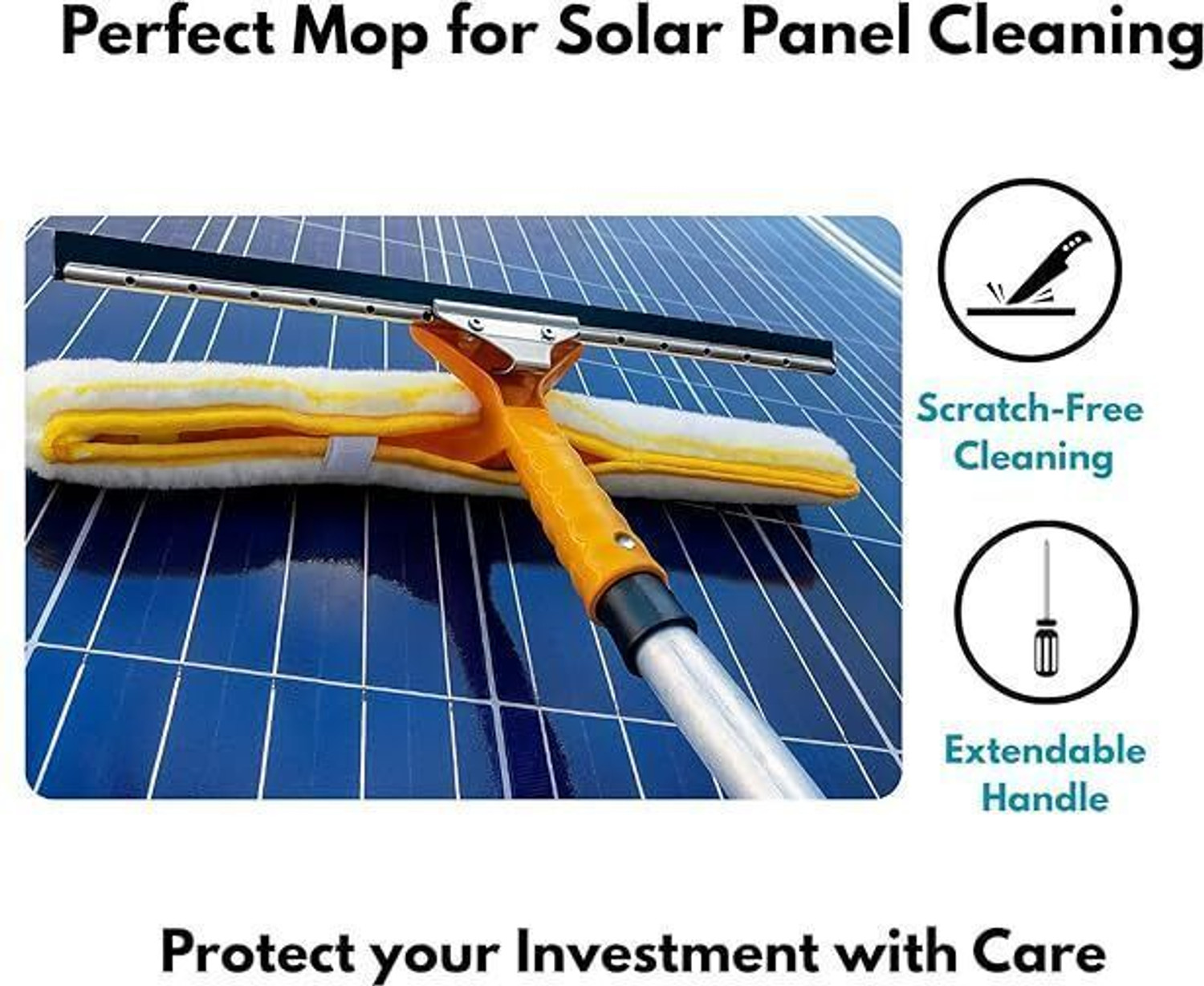 Perfect Mop for Solar Panel Cleaning

Scratch-Free Cleaning

Extendable Handle

Protect your Investment with Care